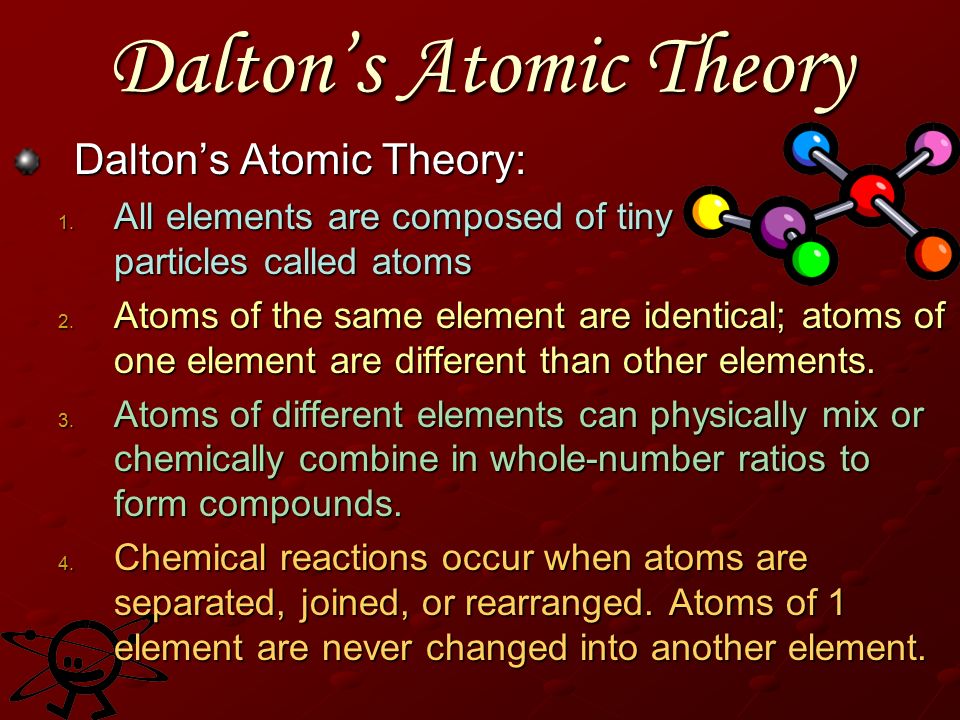 Dalton's Atomic Theory

Dalton's Atomic Theory:

1. All elements are composed of tiny particles called atoms
2. Atoms of the same element are identical; atoms of one element are different than other elements.
3. Atoms of different elements can physically mix or chemically combine in whole-number ratios to form compounds.
4. Chemical reactions occur when atoms are separated, joined, or rearranged. Atoms of 1 element are never changed into another element.